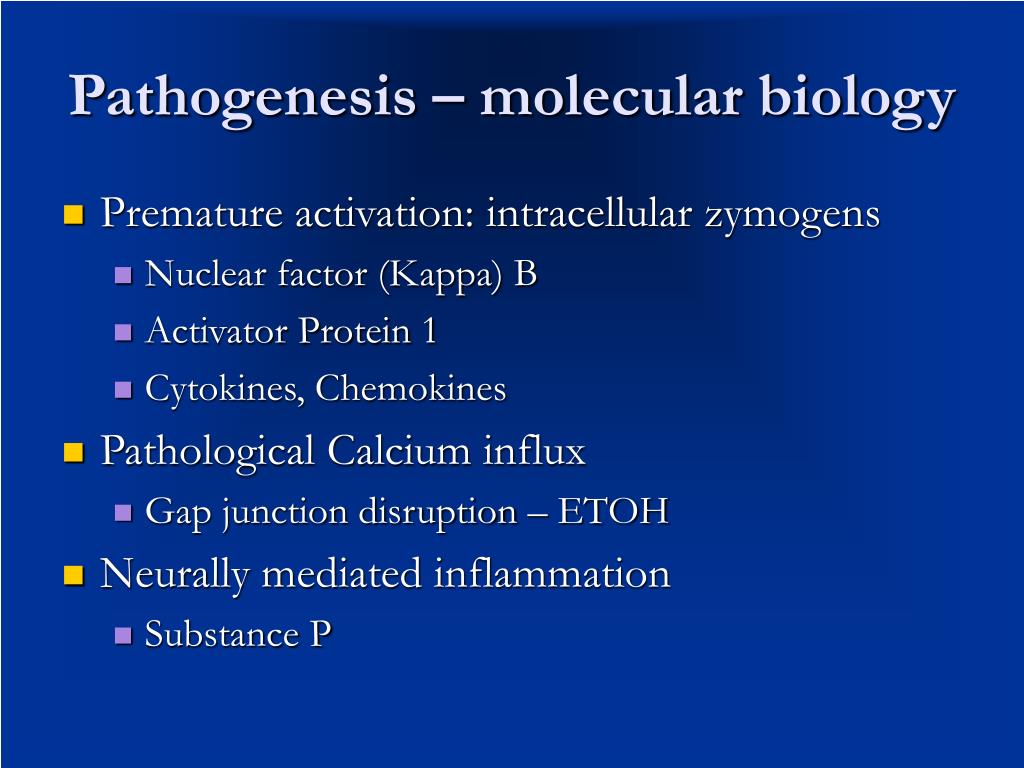 Pathogenesis – molecular biology

Premature activation: intracellular zymogens

Nuclear factor (Kappa) B

Activator Protein 1

Cytokines, Chemokines

Pathological Calcium influx

Gap junction disruption – ETOH

Neurally mediated inflammation

Substance P